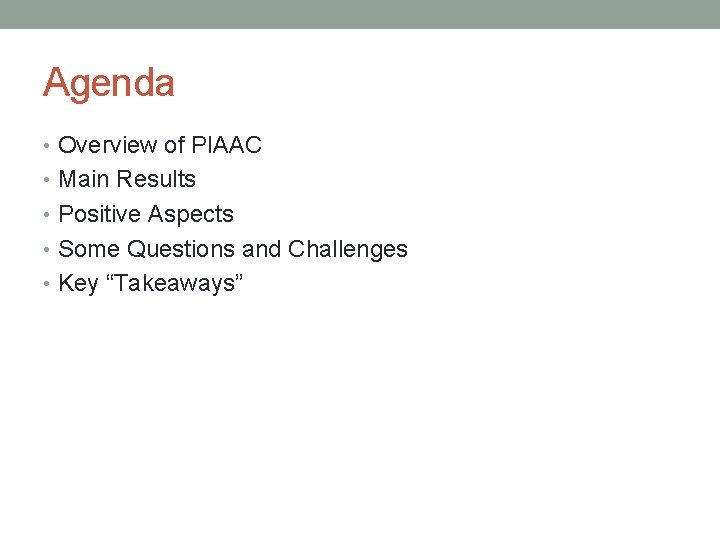 Agenda

• Overview of PIAAC
• Main Results
• Positive Aspects
• Some Questions and Challenges
• Key “Takeaways”